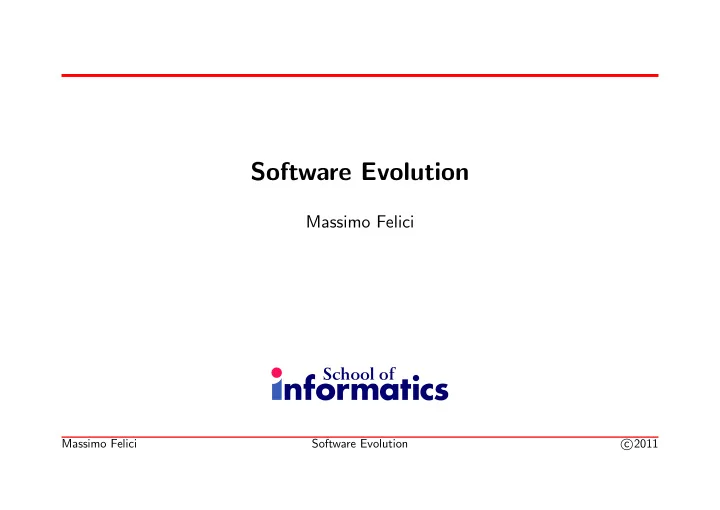 Software Evolution

Massimo Felici

School of informatics

Massimo Felici Software Evolution ©2011